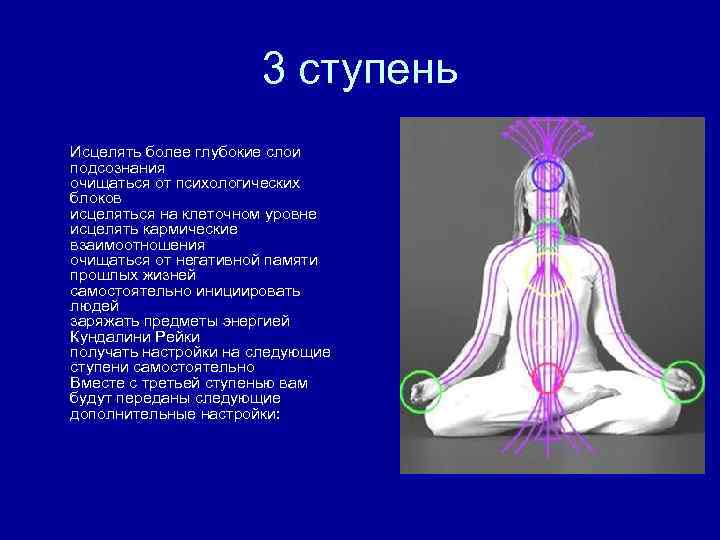 3 ступень

Исцелять более глубокие слои подсознания
очищаться от психологических блоков
исцеляться на клеточном уровне
исцелять кармические взаимоотношения
очищаться от негативной памяти прошлых жизней
самостоятельно инициировать людей
заряжать предметы энергией Кундалини Рейки
получать настройки на следующие ступени самостоятельно
Вместе с третьей ступенью вам будут переданы следующие дополнительные настройки: